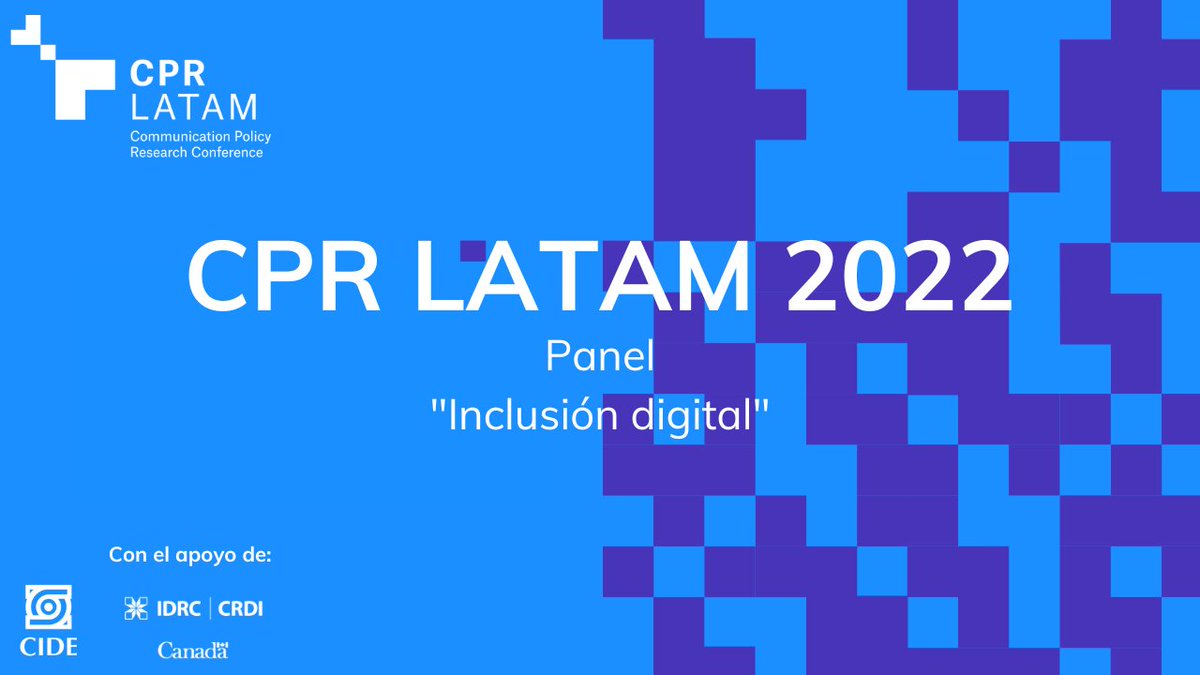 CPR LATAM
Communication Policy Research Conference

CPR LATAM 2022
Panel
"Inclusión digital"

Con el apoyo de:

CIDE

IDRC | CRDI
Canada